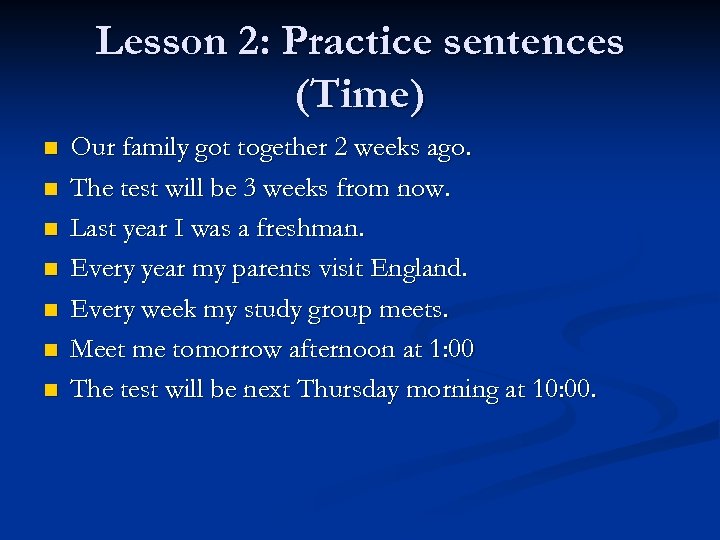 Lesson 2: Practice sentences (Time)

- Our family got together 2 weeks ago.
- The test will be 3 weeks from now.
- Last year I was a freshman.
- Every year my parents visit England.
- Every week my study group meets.
- Meet me tomorrow afternoon at 1:00
- The test will be next Thursday morning at 10:00.